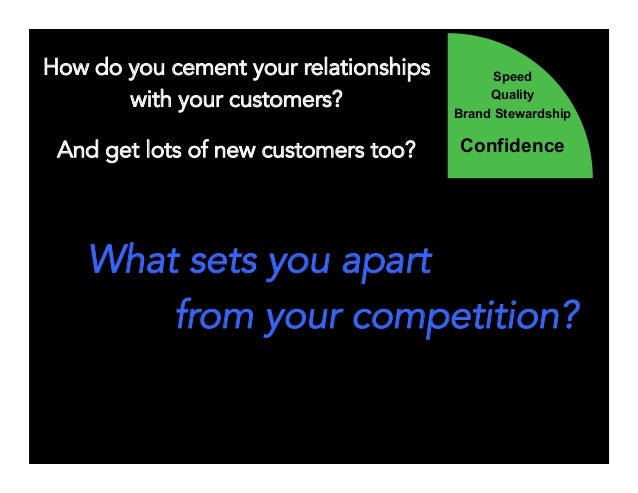 How do you cement your relationships with your customers?

And get lots of new customers too?

Speed
Quality
Brand Stewardship

Confidence

What sets you apart from your competition?